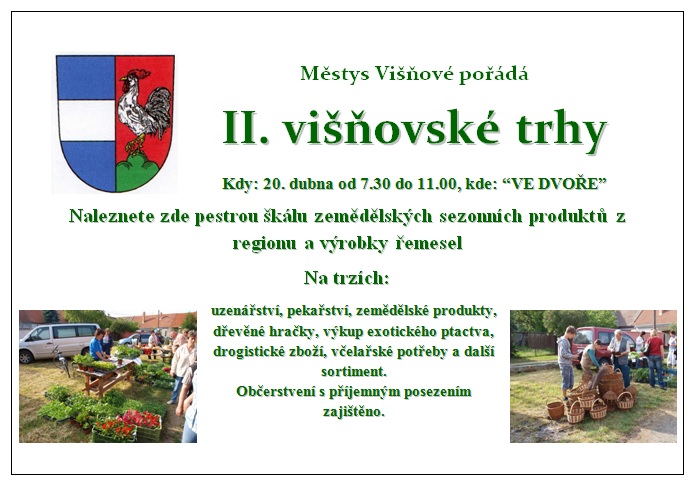 Městys Višňové pořádá

II. višňovské trhy

Kdy: 20. dubna od 7.30 do 11.00, kde: “VE DVOŘE”

Naleznete zde pestrou škálu zemědělských sezonních produktů z regionu a výrobky řemesel

Na trzích:

uzenářství, pekařství, zemědělské produkty, dřevěné hračky, výkup exotického ptactva, drogistické zboží, včelařské potřeby a další sortiment.
Občerstvení s příjemným posezením zajištěno.